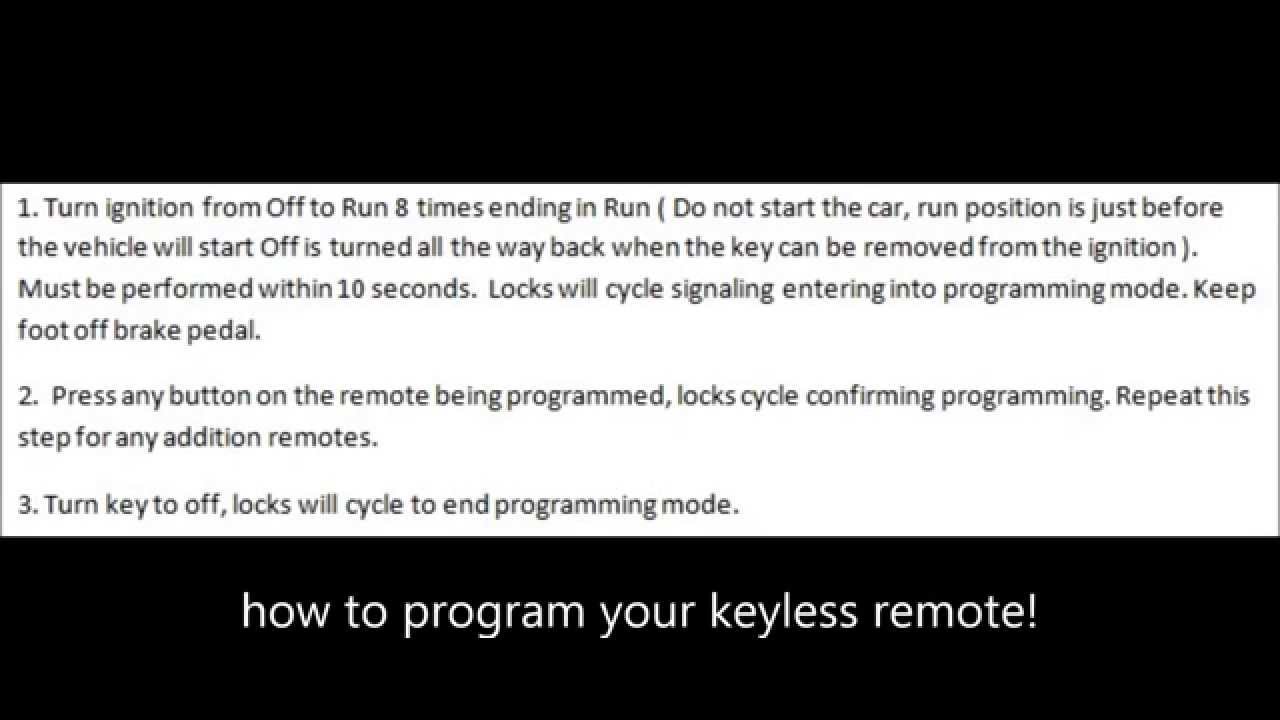 1. Turn ignition from Off to Run 8 times ending in Run ( Do not start the car, run position is just before the vehicle will start Off is turned all the way back when the key can be removed from the ignition ). Must be performed within 10 seconds. Locks will cycle signaling entering into programming mode. Keep foot off brake pedal.

2. Press any button on the remote being programmed, locks cycle confirming programming. Repeat this step for any addition remotes.

3. Turn key to off, locks will cycle to end programming mode.

how to program your keyless remote!